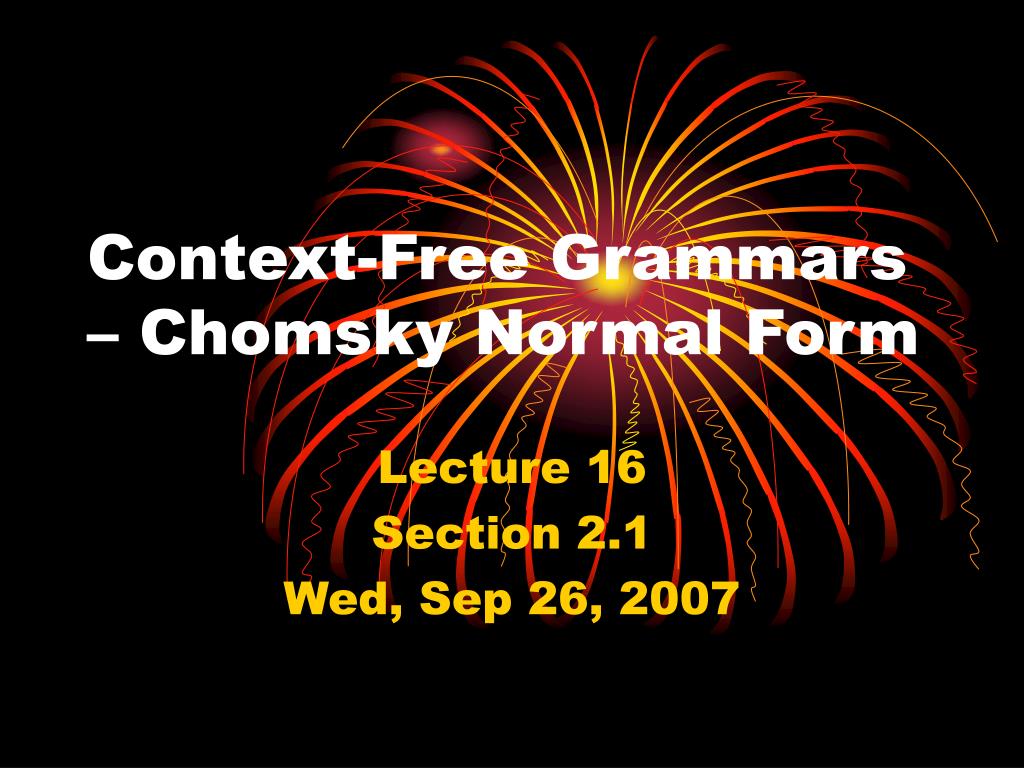 Context-Free Grammars – Chomsky Normal Form

Lecture 16
Section 2.1
Wed, Sep 26, 2007